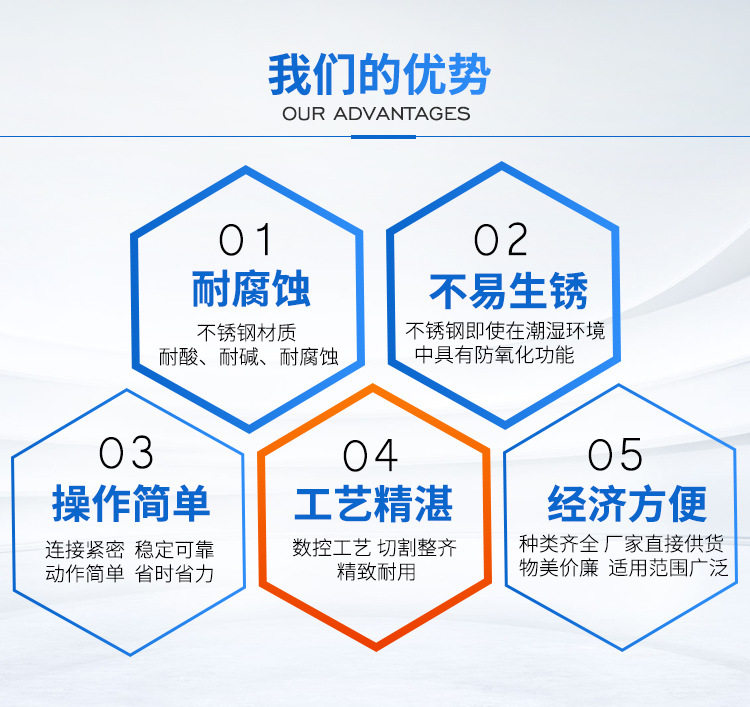 我们的优势
OUR ADVANTAGES

01
耐腐蚀
不锈钢材质
耐酸、耐碱、耐腐蚀

02
不易生锈
不锈钢即使在潮湿环境中具有防氧化功能

03
操作简单
连接紧密 稳定可靠
动作简单 省时省力

04
工艺精湛
数控工艺 切割整齐
精致耐用

05
经济方便
种类齐全 厂家直接供货
物美价廉 适用范围广泛